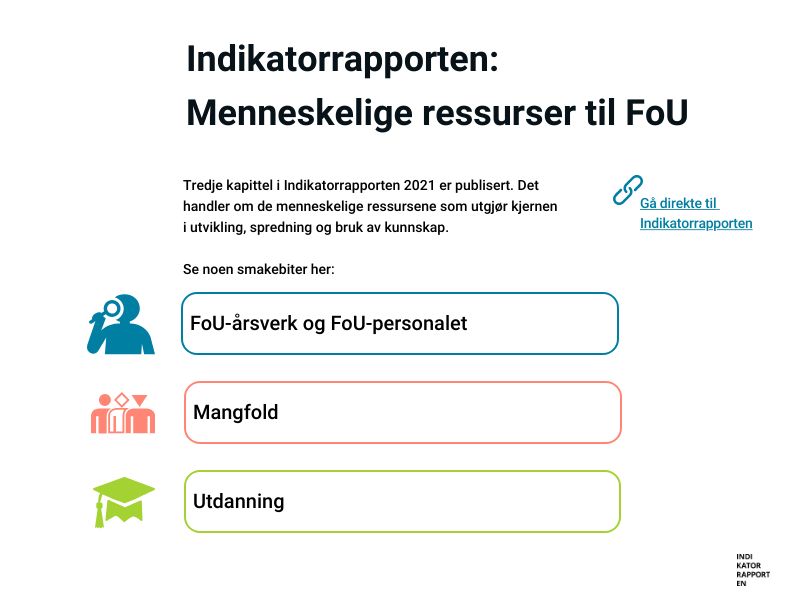 Indikatorrapporten:
Menneskelige ressurser til FoU

Tredje kapittel i Indikatorrapporten 2021 er publisert. Det handler om de menneskelige ressursene som utgjør kjernen i utvikling, spredning og bruk av kunnskap.

Gå direkte til Indikatorrapporten

Se noen smakebiter her:

FoU-årsverk og FoU-personalet

Mangfold

Utdanning

INDI
KATOR
RAPPORT
EN